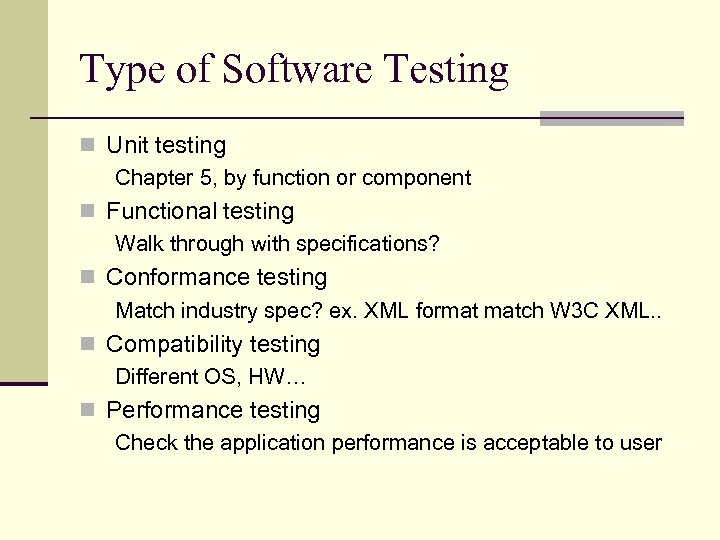 Type of Software Testing

Unit testing

Chapter 5, by function or component

Functional testing

Walk through with specifications?

Conformance testing

Match industry spec? ex. XML format match W3C XML..

Compatibility testing

Different OS, HW…

Performance testing

Check the application performance is acceptable to user